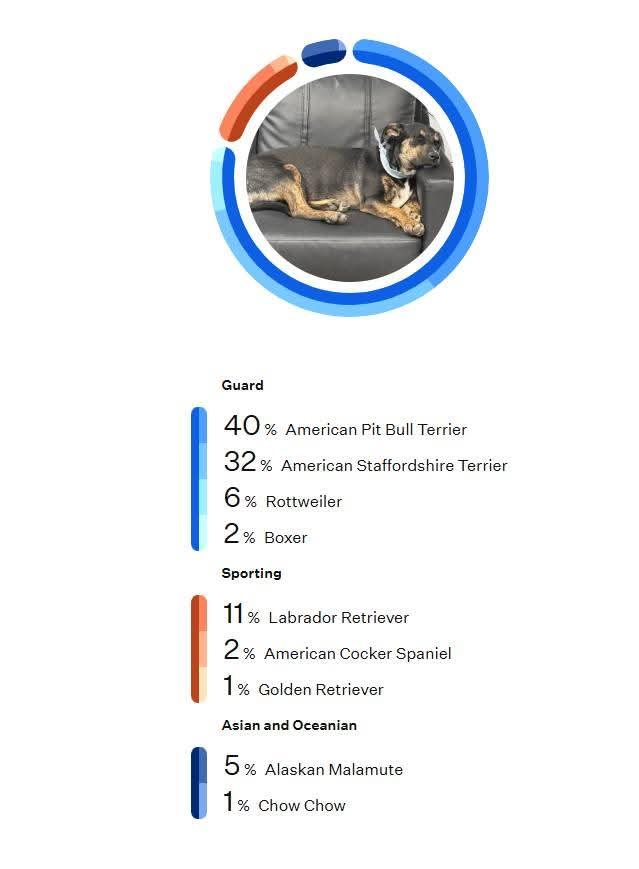 Guard

40 % American Pit Bull Terrier

32 % American Staffordshire Terrier

6 % Rottweiler

2 % Boxer

Sporting

11 % Labrador Retriever

2 % American Cocker Spaniel

1 % Golden Retriever

Asian and Oceanian

5 % Alaskan Malamute

1 % Chow Chow